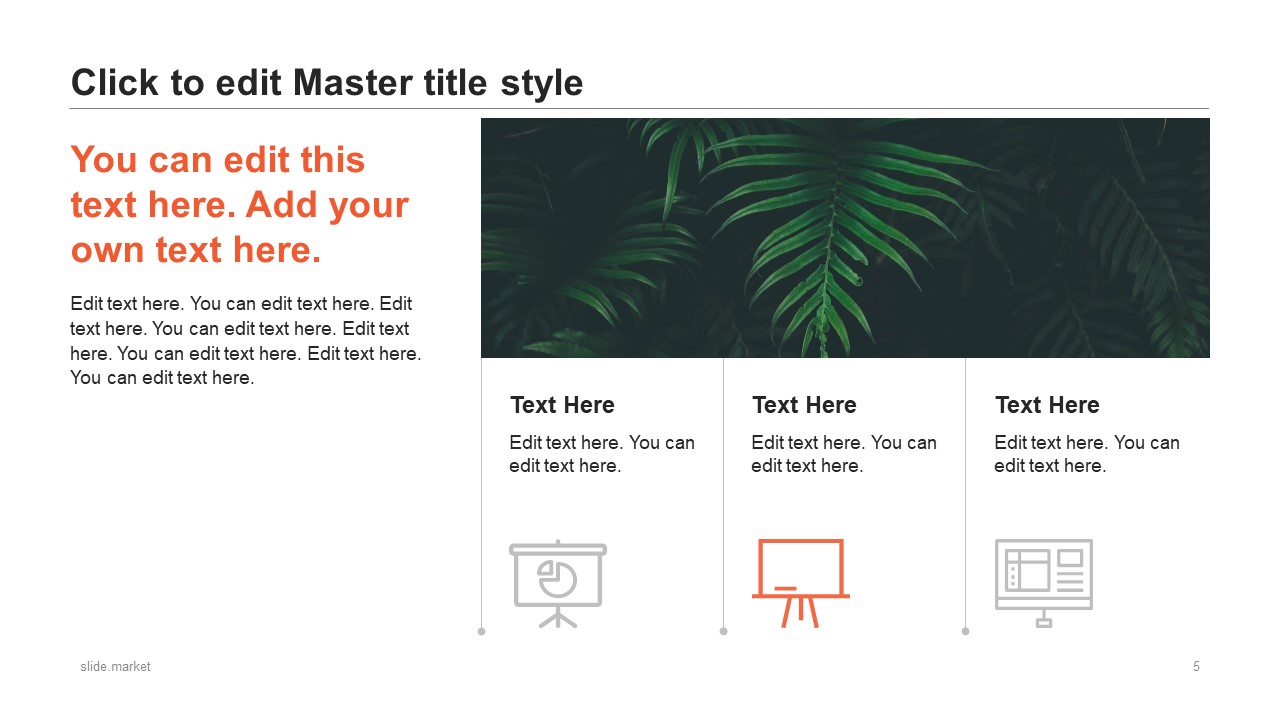 Click to edit Master title style

You can edit this text here. Add your own text here.

Edit text here. You can edit text here. Edit text here. You can edit text here. Edit text here. You can edit text here. Edit text here. You can edit text here.

Text Here

Edit text here. You can edit text here.

Text Here

Edit text here. You can edit text here.

Text Here

Edit text here. You can edit text here.

slide.market

5